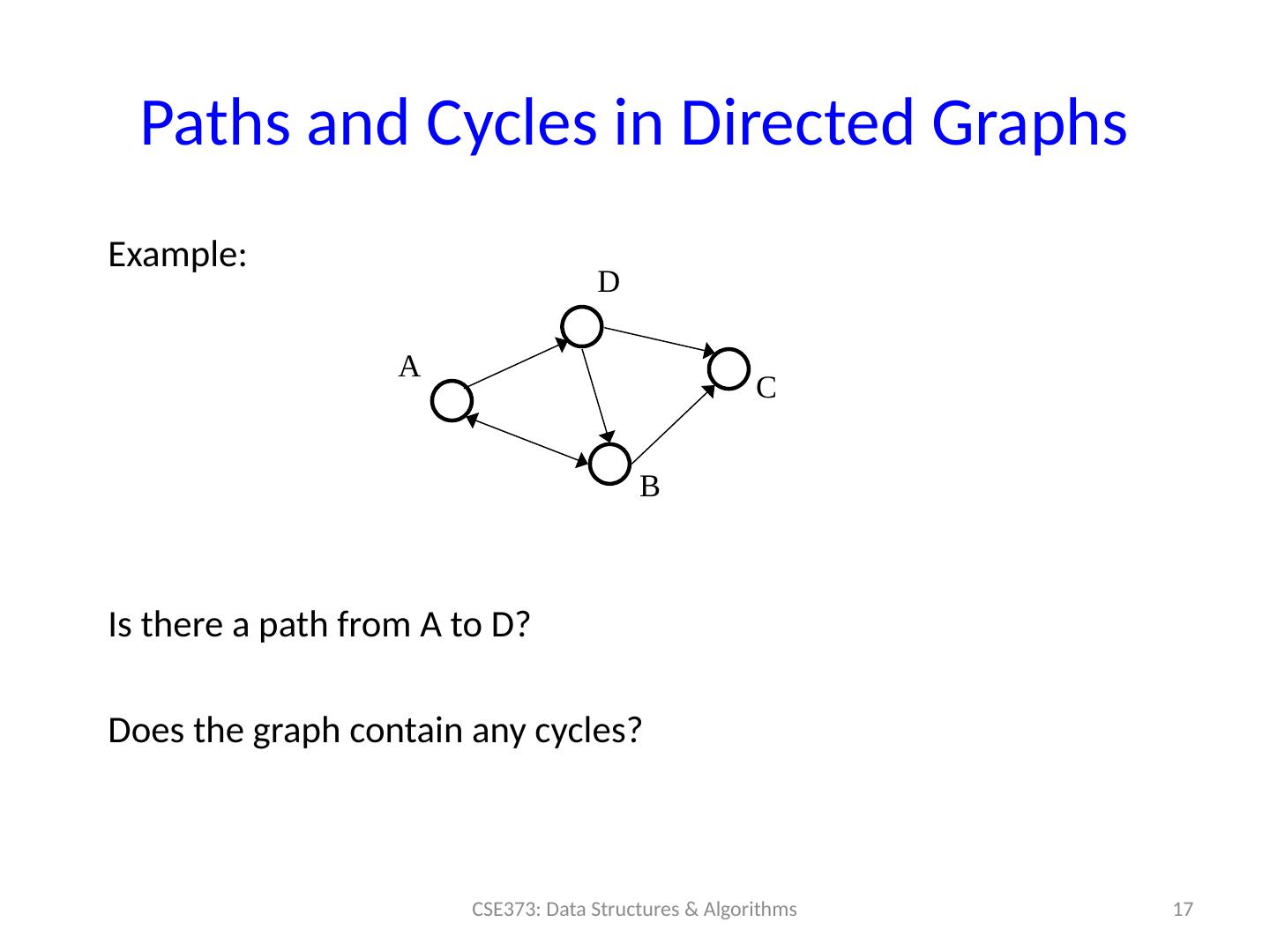 Paths and Cycles in Directed Graphs

Example:

D

A

C

B

Is there a path from A to D?

Does the graph contain any cycles?

CSE373: Data Structures & Algorithms

17